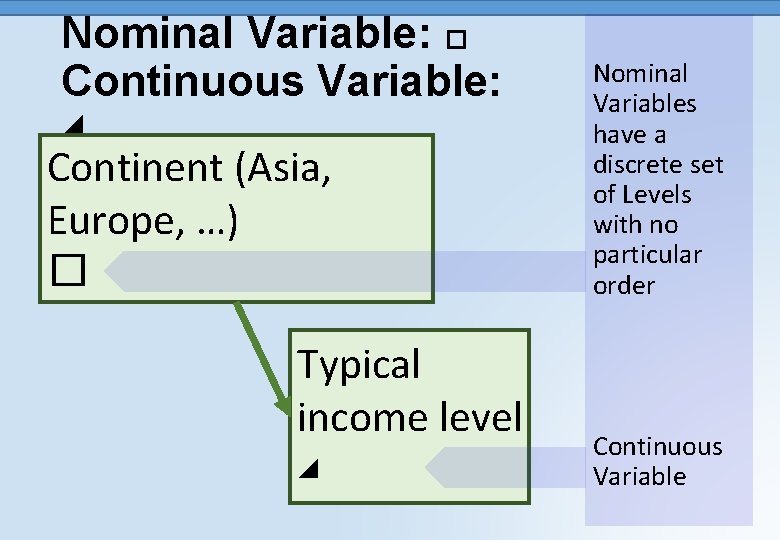 Nominal Variable: □
Continuous Variable: ◢

Continent (Asia, Europe, …)
□

Typical income level
◢

Nominal Variables have a discrete set of Levels with no particular order

Continuous Variable